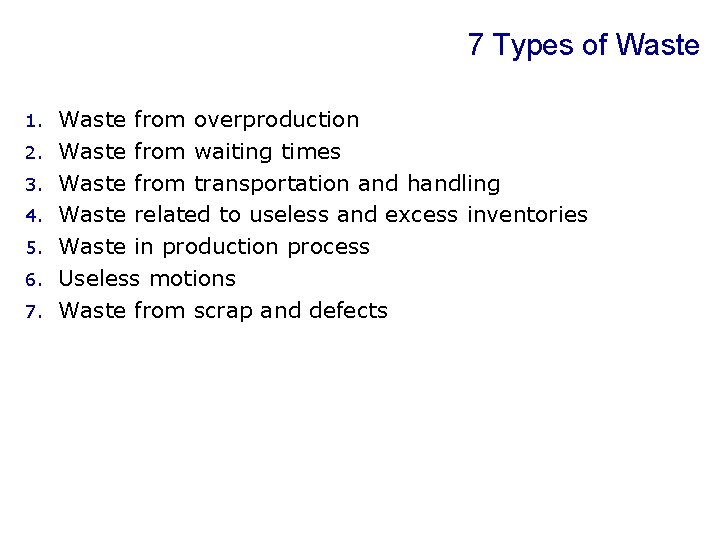 7 Types of Waste

1. Waste from overproduction
2. Waste from waiting times
3. Waste from transportation and handling
4. Waste related to useless and excess inventories
5. Waste in production process
6. Useless motions
7. Waste from scrap and defects